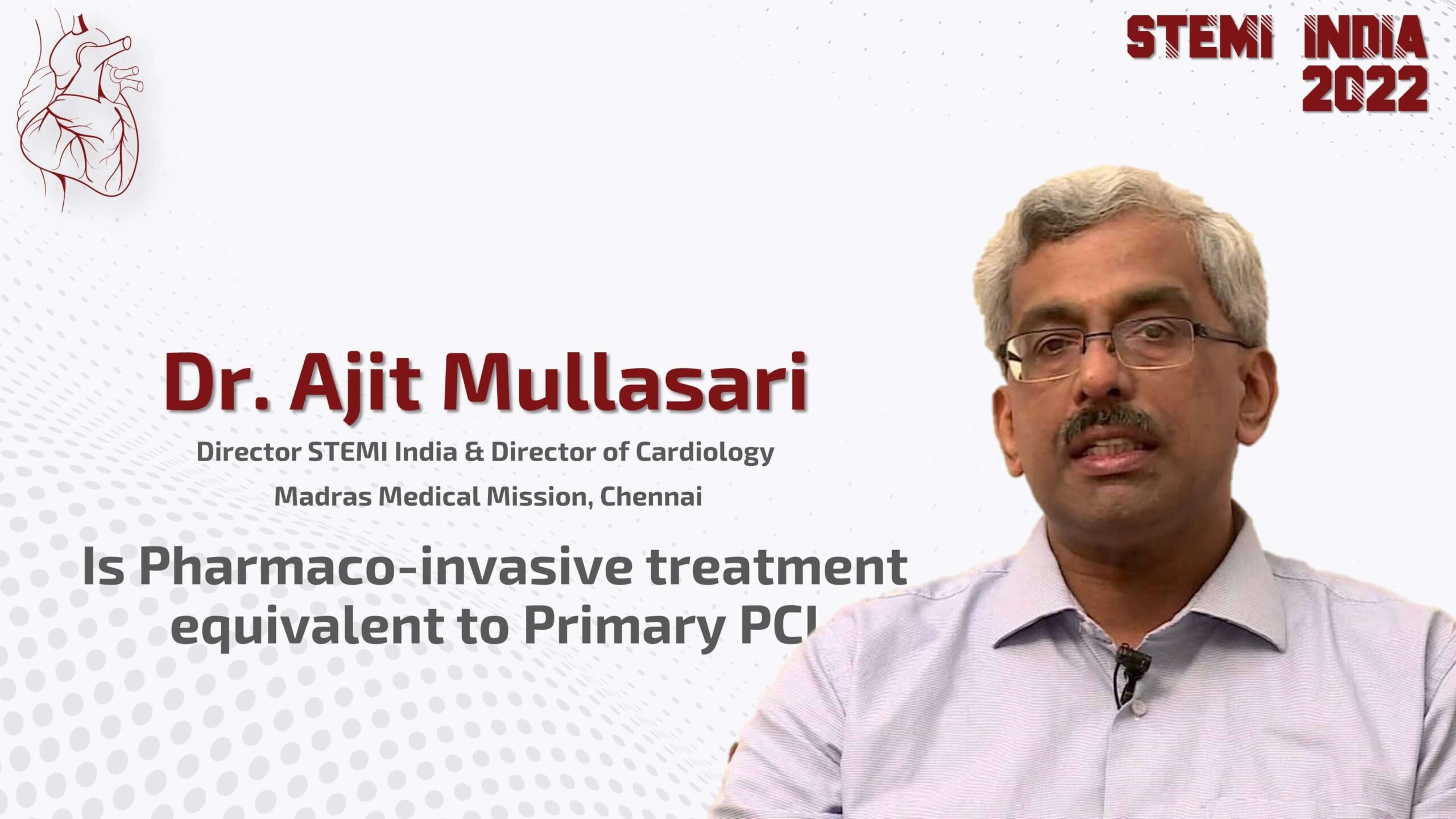 STEMI INDIA 2022

Dr. Ajit Mullasari

Director STEMI India & Director of Cardiology

Madras Medical Mission, Chennai

Is Pharmaco-invasive treatment equivalent to Primary PCI